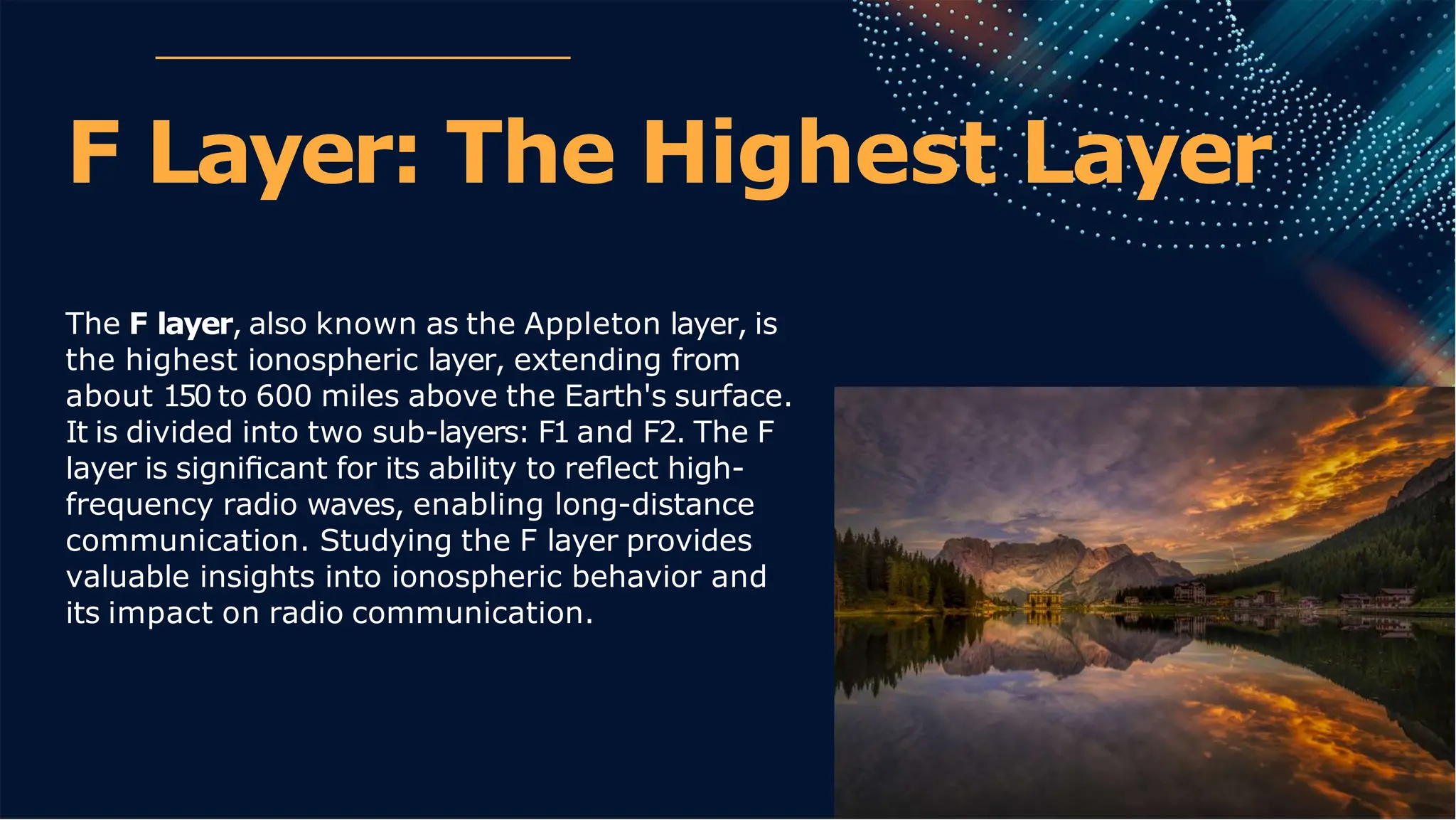 F Layer: The Highest Layer

The F layer, also known as the Appleton layer, is the highest ionospheric layer, extending from about 150 to 600 miles above the Earth's surface. It is divided into two sub-layers: F1 and F2. The F layer is significant for its ability to reflect high-frequency radio waves, enabling long-distance communication. Studying the F layer provides valuable insights into ionospheric behavior and its impact on radio communication.